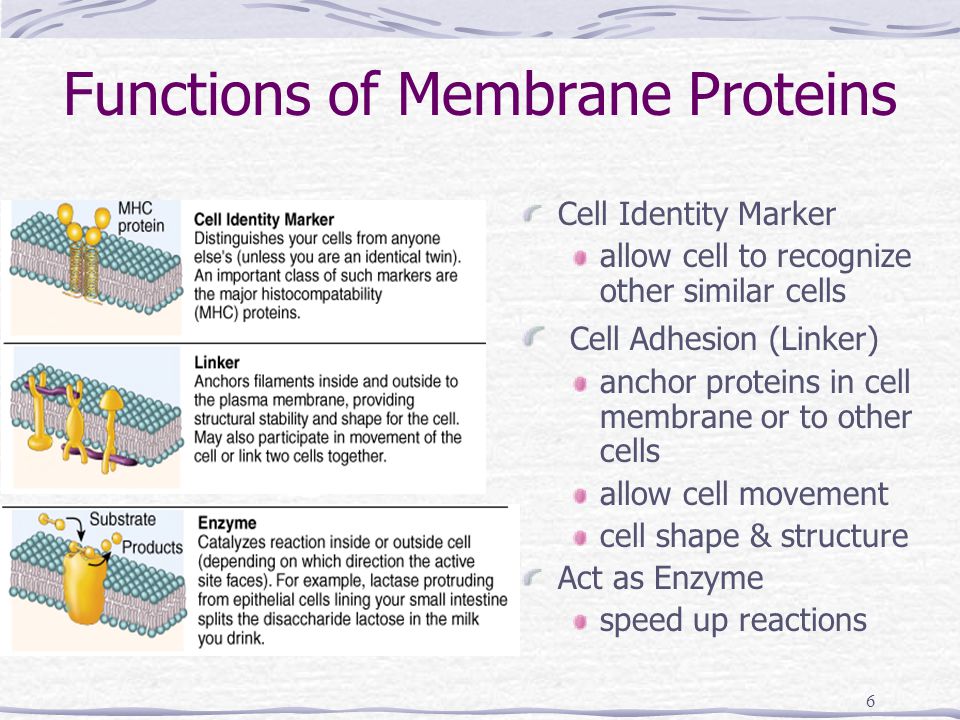 Functions of Membrane Proteins

MHC protein

Cell Identity Marker
Distinguishes your cells from anyone else's (unless you are an identical twin). An important class of such markers are the major histocompatability (MHC) proteins.

Linker
Anchors filaments inside and outside to the plasma membrane, providing structural stability and shape for the cell. May also participate in movement of the cell or link two cells together.

Substrate
Products

Enzyme
Catalyzes reaction inside or outside cell (depending on which direction the active site faces). For example, lactase protruding from epithelial cells lining your small intestine splits the disaccharide lactose in the milk you drink.

Cell Identity Marker
allow cell to recognize other similar cells

Cell Adhesion (Linker)
anchor proteins in cell membrane or to other cells
allow cell movement
cell shape & structure

Act as Enzyme
speed up reactions

6